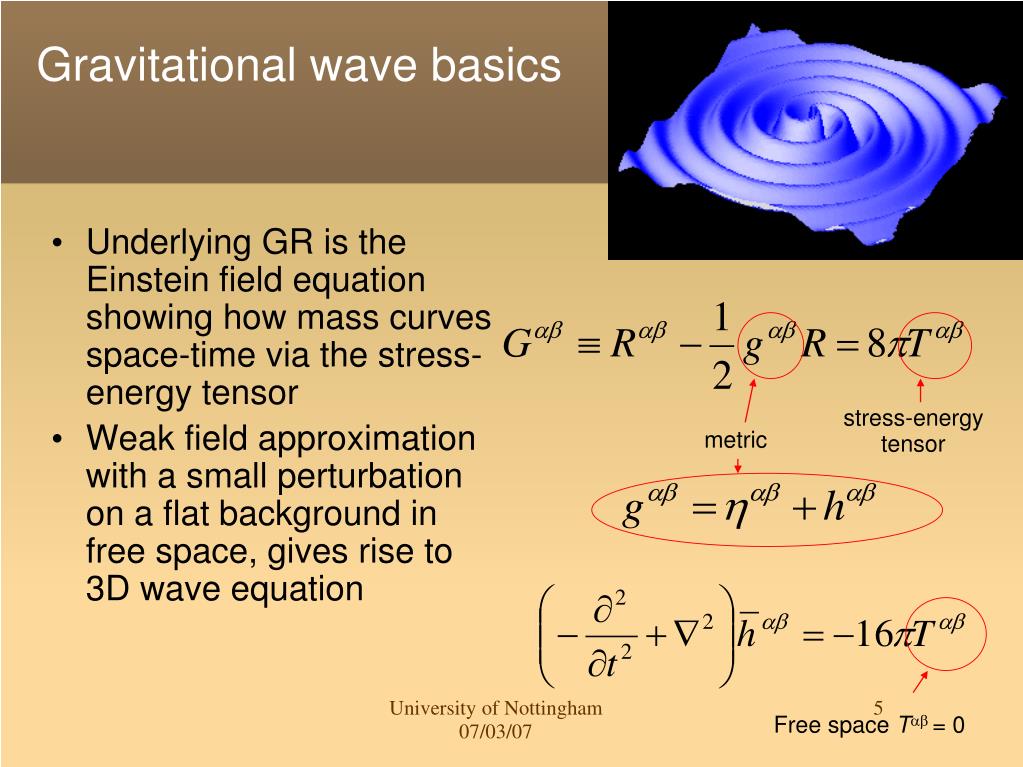 Gravitational wave basics

• Underlying GR is the Einstein field equation showing how mass curves space-time via the stress-energy tensor
• Weak field approximation with a small perturbation on a flat background in free space, gives rise to 3D wave equation

$G^{\alpha\beta} \equiv R^{\alpha\beta} - \frac{1}{2} g^{\alpha\beta} R = 8\pi T^{\alpha\beta}$

metric

stress-energy tensor

$g^{\alpha\beta} = \eta^{\alpha\beta} + h^{\alpha\beta}$

$\left( -\frac{\partial^2}{\partial t^2} + \nabla^2 \right) \bar{h}^{\alpha\beta} = -16\pi T^{\alpha\beta}$

University of Nottingham
07/03/07

5

Free space $T^{\alpha\beta} = 0$